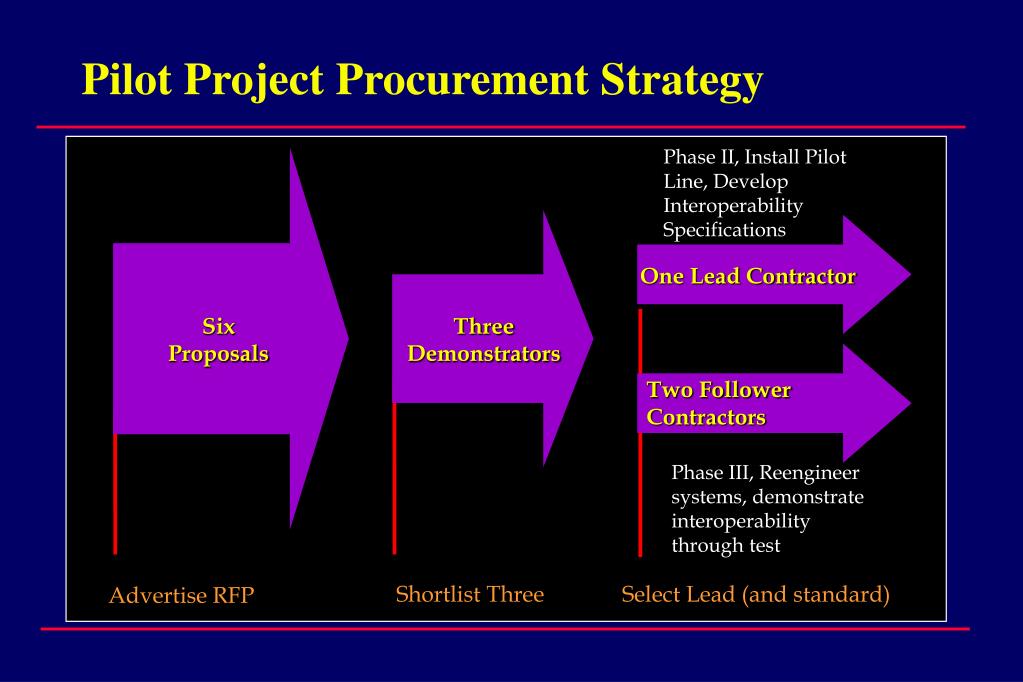 Pilot Project Procurement Strategy

Six Proposals

Three Demonstrators

Phase II, Install Pilot Line, Develop Interoperability Specifications

One Lead Contractor

Two Follower Contractors

Phase III, Reengineer systems, demonstrate interoperability through test

Advertise RFP

Shortlist Three

Select Lead (and standard)